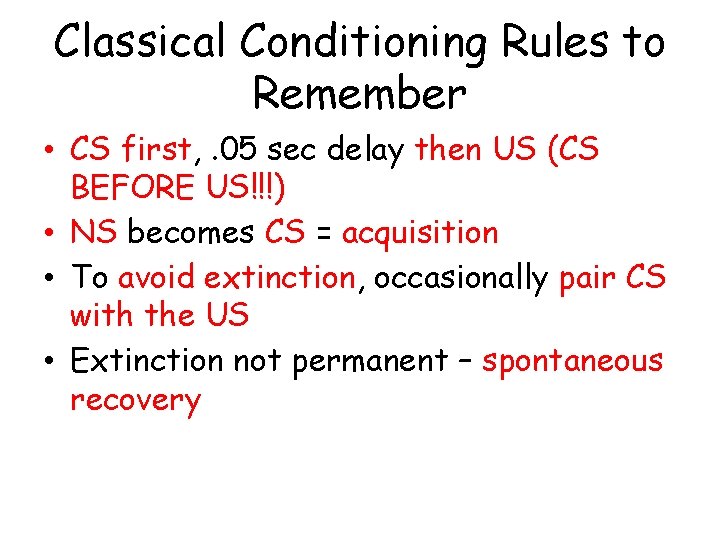 Classical Conditioning Rules to Remember

• CS first, .05 sec delay then US (CS BEFORE US!!!)
• NS becomes CS = acquisition
• To avoid extinction, occasionally pair CS with the US
• Extinction not permanent – spontaneous recovery